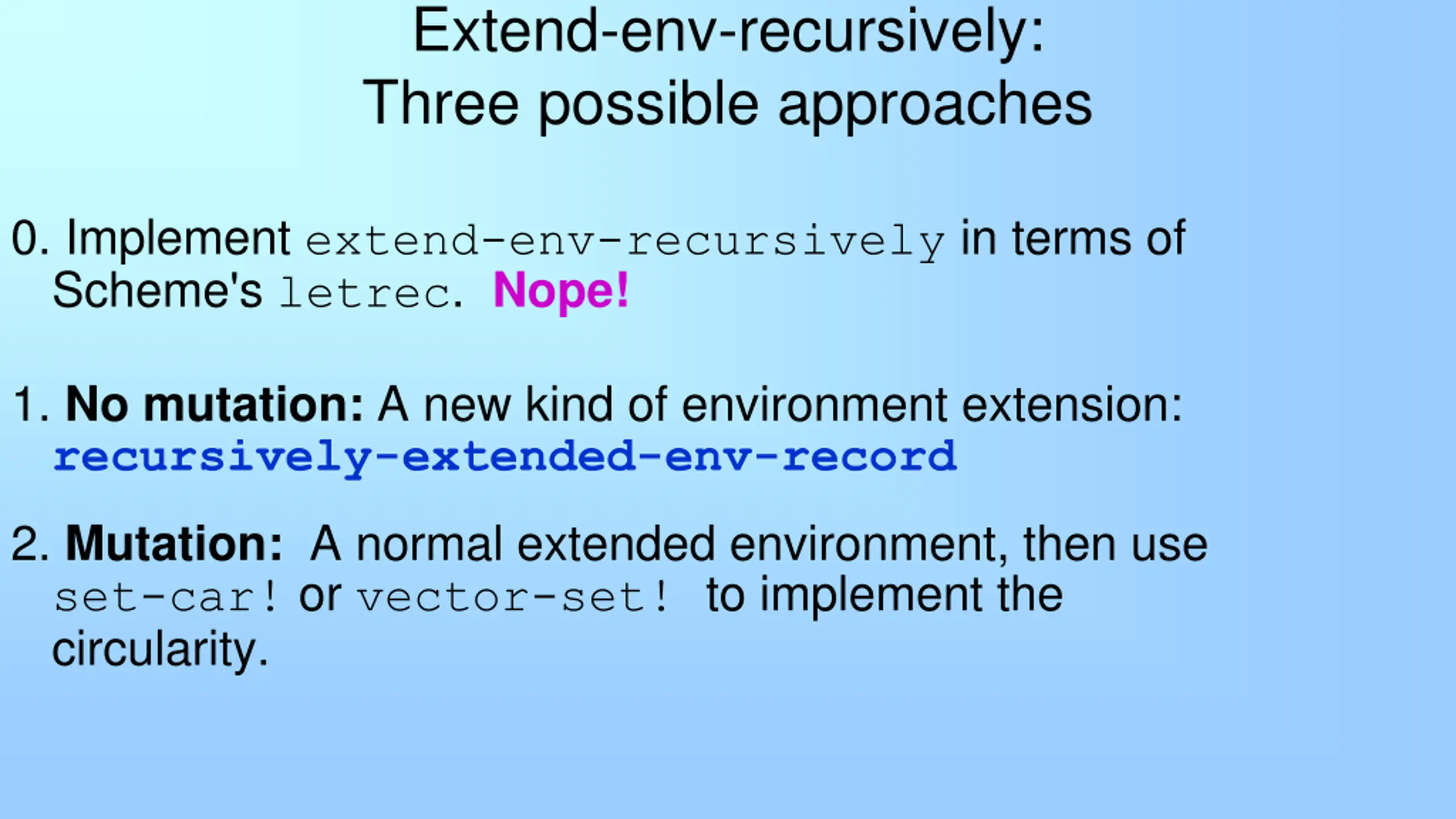 Extend-env-recursively:
Three possible approaches

0. Implement extend-env-recursively in terms of Scheme's letrec. Nope!

1. No mutation: A new kind of environment extension: recursively-extended-env-record

2. Mutation: A normal extended environment, then use set-car! or vector-set! to implement the circularity.